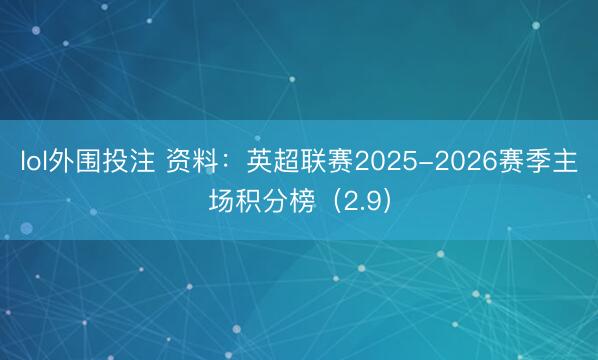 lol外围投注 资料：英超联赛2025-2026赛季主场积分榜（2.9）